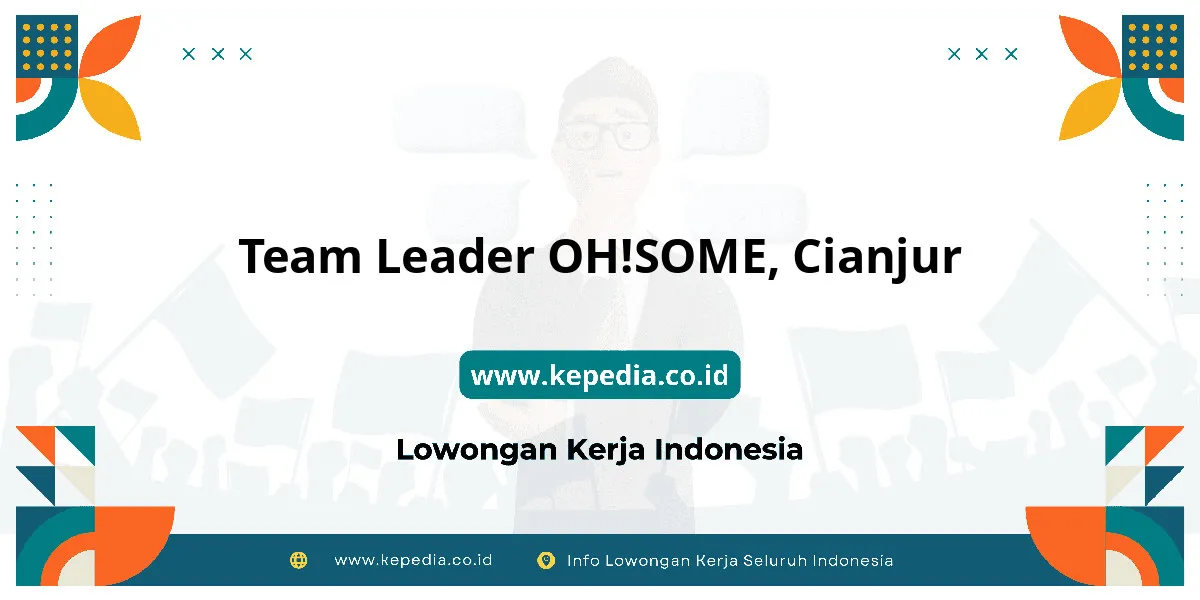 Team Leader OH!SOME, Cianjur

www.kepedia.co.id

Lowongan Kerja Indonesia

www.kepedia.co.id Info Lowongan Kerja Seluruh Indonesia